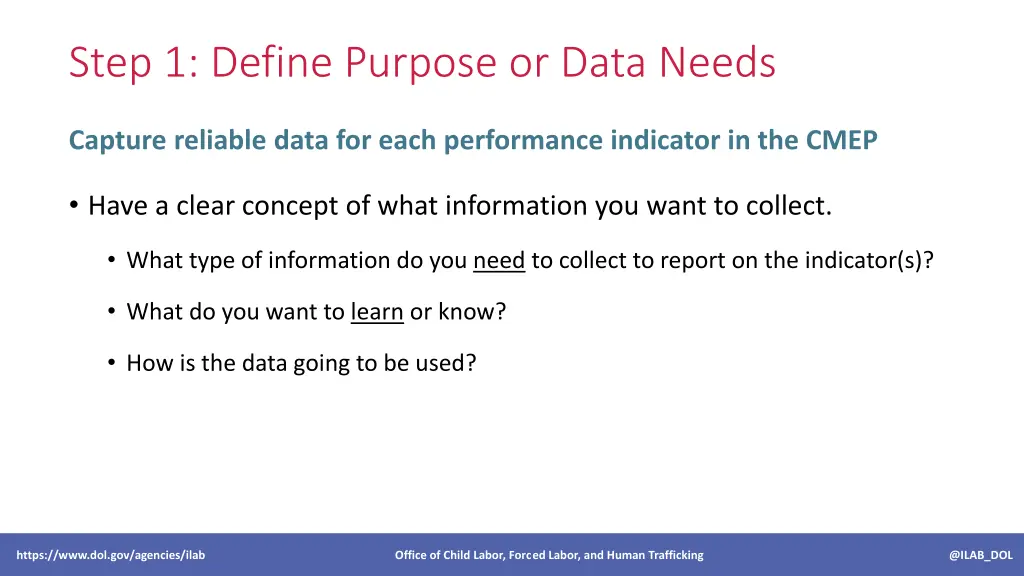 Step 1: Define Purpose or Data Needs

Capture reliable data for each performance indicator in the CMEP

• Have a clear concept of what information you want to collect.

• What type of information do you need to collect to report on the indicator(s)?

• What do you want to learn or know?

• How is the data going to be used?

https://www.dol.gov/agencies/ilab

Office of Child Labor, Forced Labor, and Human Trafficking

@ILAB_DOL